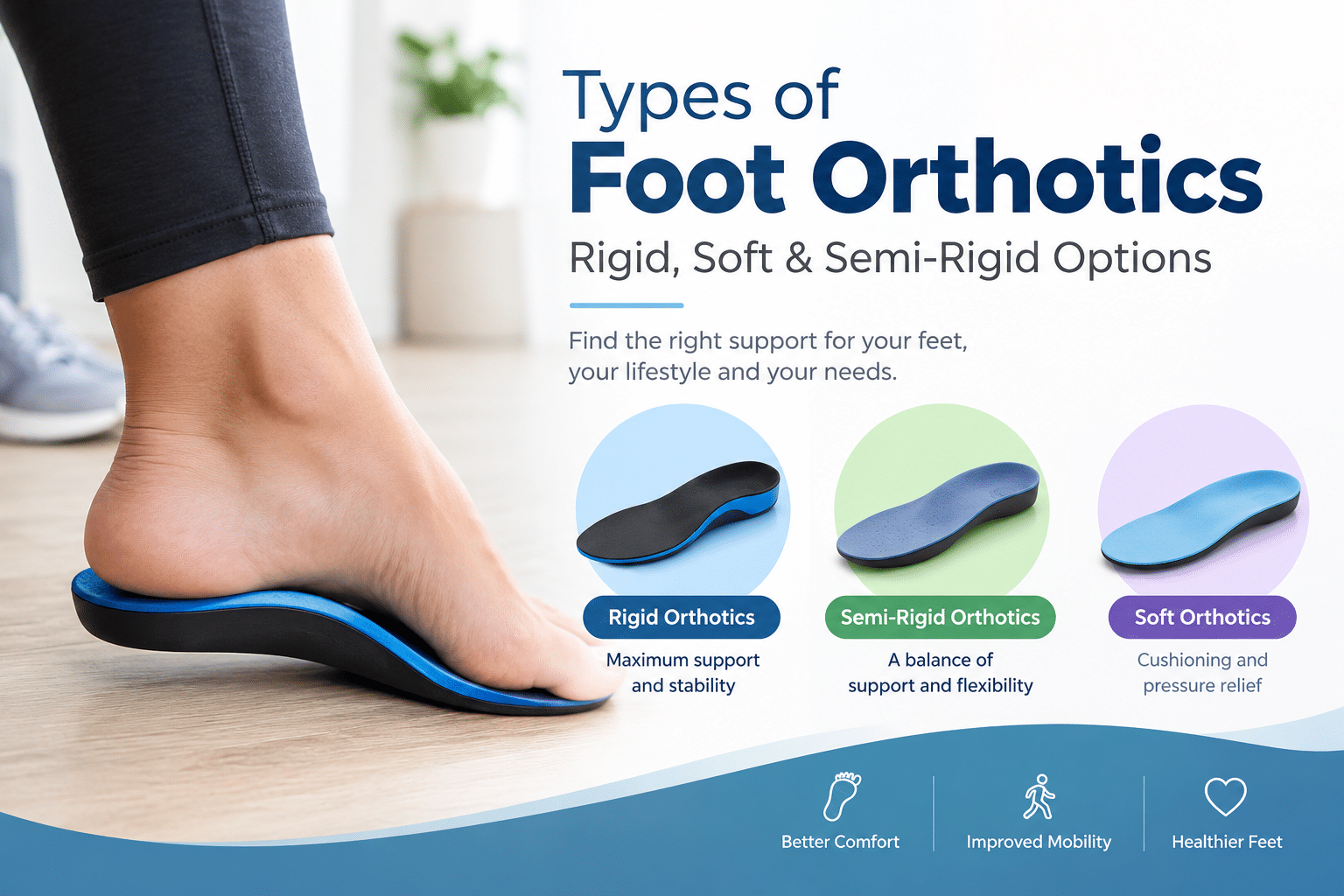 Types of
Foot Orthotics
Rigid, Soft & Semi-Rigid Options

Find the right support for your feet, your lifestyle and your needs.

Rigid Orthotics
Maximum support and stability

Semi-Rigid Orthotics
A balance of support and flexibility

Soft Orthotics
Cushioning and pressure relief

Better Comfort

Improved Mobility

Healthier Feet